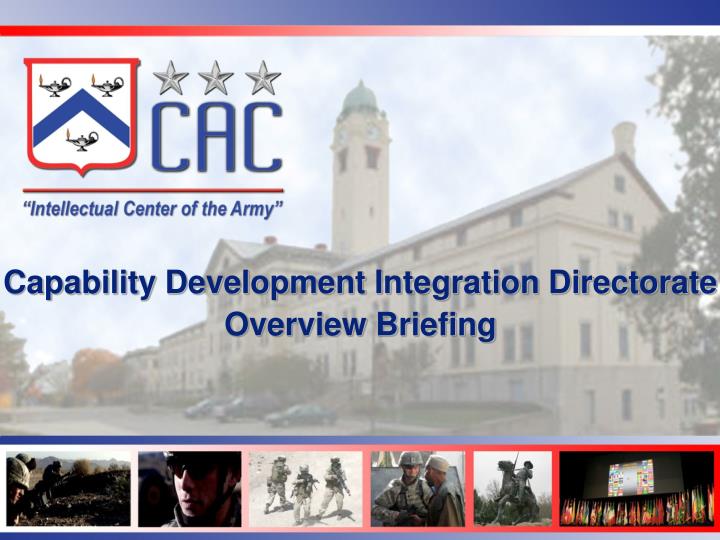 CAC

"Intellectual Center of the Army"

Capability Development Integration Directorate
Overview Briefing